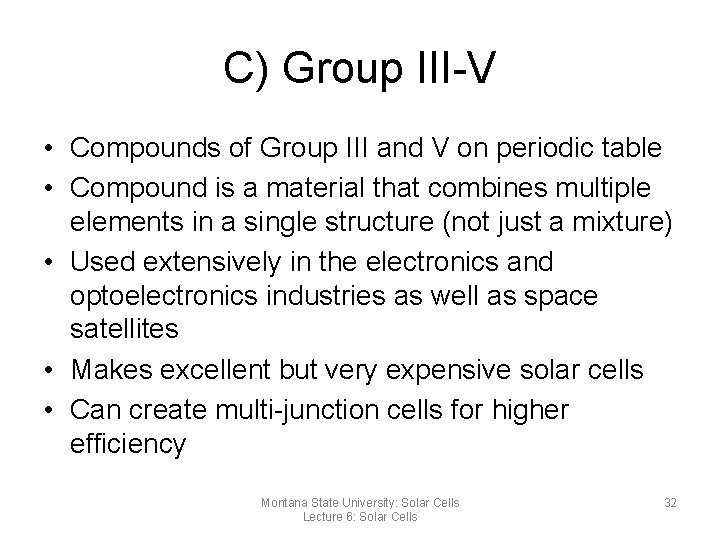 C) Group III-V

• Compounds of Group III and V on periodic table
• Compound is a material that combines multiple elements in a single structure (not just a mixture)
• Used extensively in the electronics and optoelectronics industries as well as space satellites
• Makes excellent but very expensive solar cells
• Can create multi-junction cells for higher efficiency

Montana State University: Solar Cells
Lecture 6: Solar Cells

32